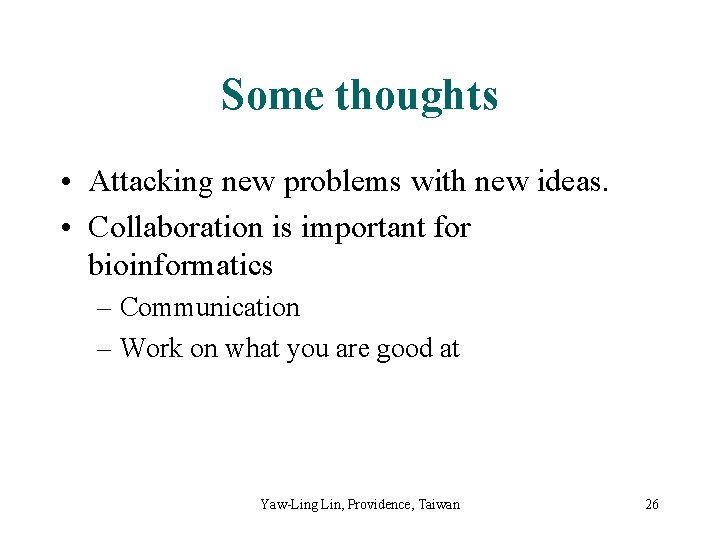 Some thoughts

• Attacking new problems with new ideas.
• Collaboration is important for bioinformatics
  – Communication
  – Work on what you are good at

Yaw-Ling Lin, Providence, Taiwan

26